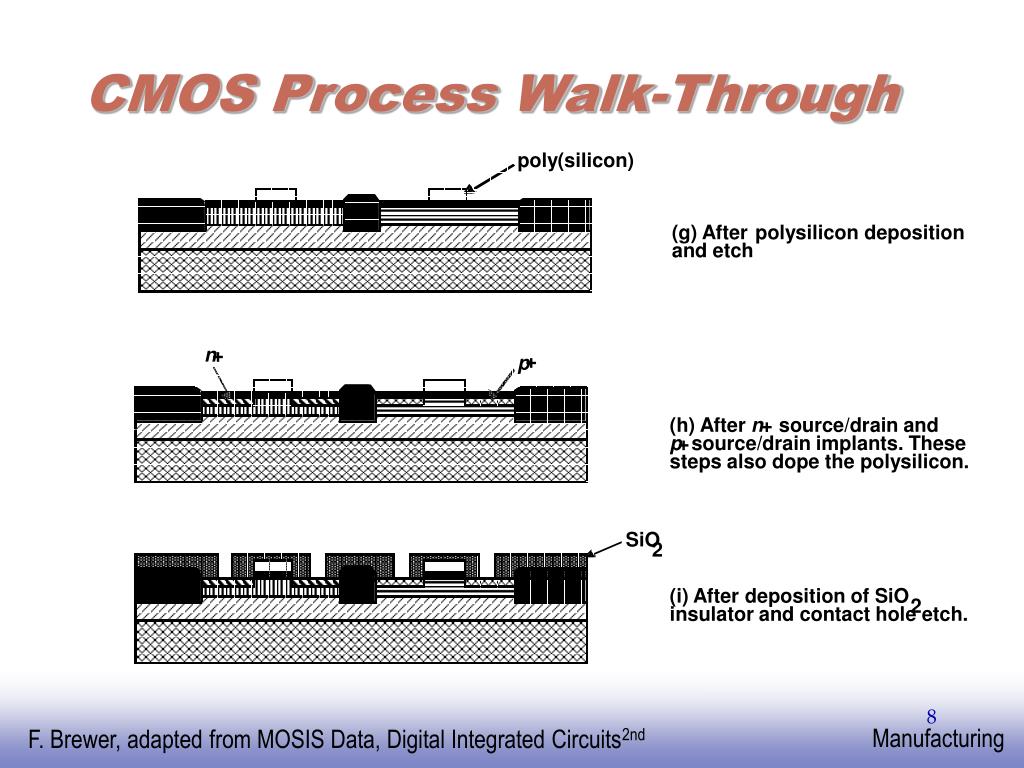 CMOS Process Walk-Through

poly(silicon)

(g) After polysilicon deposition and etch

$n+$

$p+$

(h) After $n+$ source/drain and $p+$ source/drain implants. These steps also dope the polysilicon.

$SiO_2$

(i) After deposition of $SiO_2$ insulator and contact hole etch.

8

F. Brewer, adapted from MOSIS Data, Digital Integrated Circuits$^{2nd}$

Manufacturing